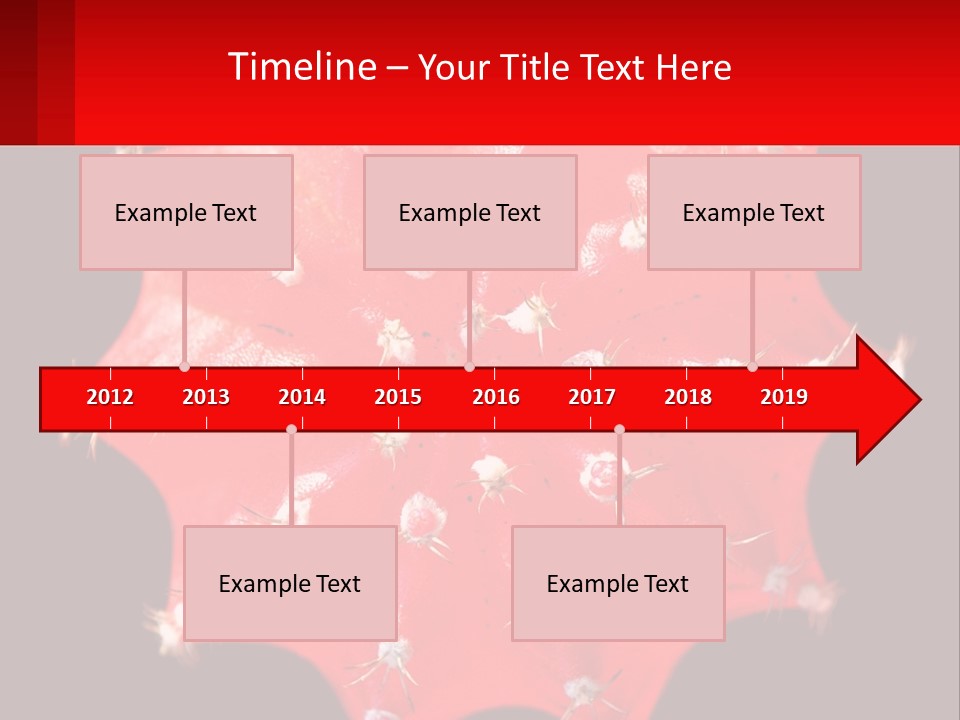 Timeline – Your Title Text Here

Example Text

Example Text

Example Text

2012 2013 2014 2015 2016 2017 2018 2019

Example Text

Example Text